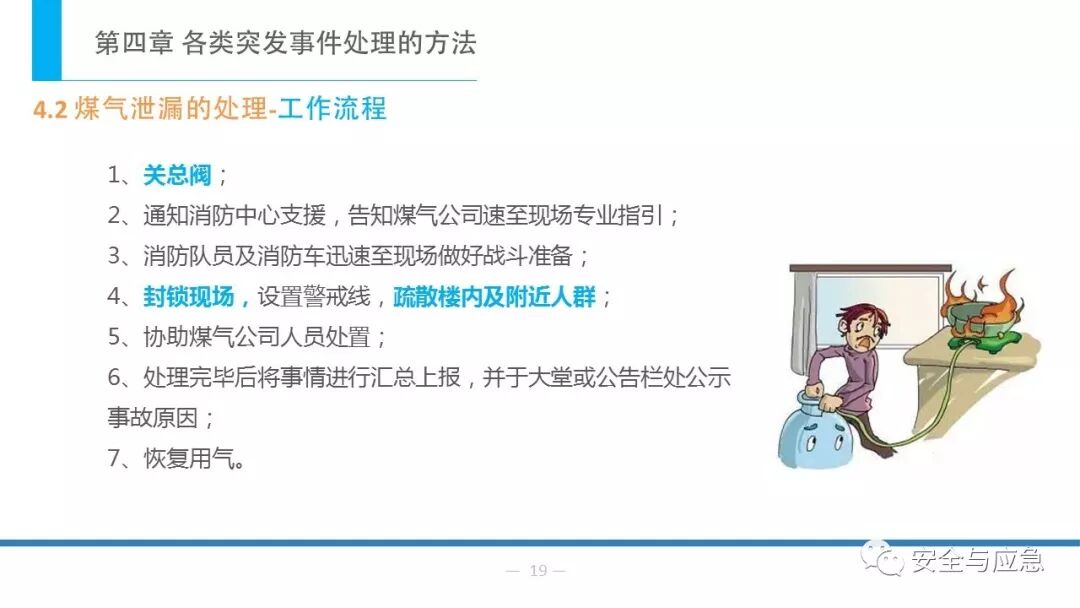 第四章 各类突发事件处理的方法

4.2 煤气泄漏的处理-工作流程

1、关总阀；

2、通知消防中心支援，告知煤气公司速至现场专业指引；

3、消防队员及消防车迅速至现场做好战斗准备；

4、封锁现场，设置警戒线，疏散楼内及附近人群；

5、协助煤气公司人员处置；

6、处理完毕后将事情进行汇总上报，并于大堂或公告栏处公示事故原因；

7、恢复用气。

— 19 —

安全与应急